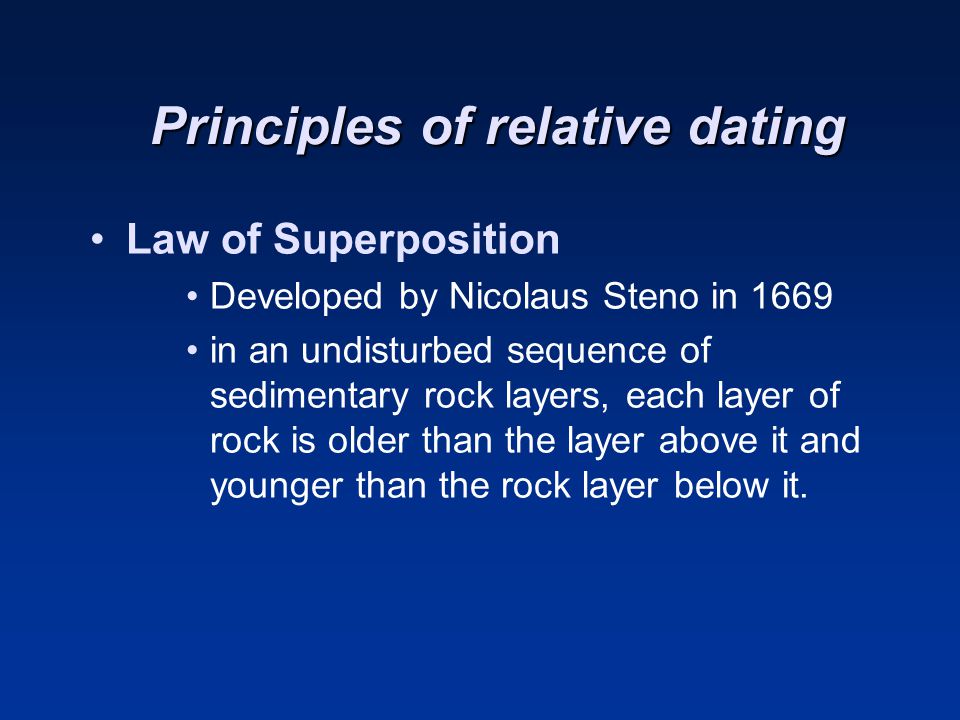 Principles of relative dating

• Law of Superposition
  • Developed by Nicolaus Steno in 1669
  • in an undisturbed sequence of sedimentary rock layers, each layer of rock is older than the layer above it and younger than the rock layer below it.